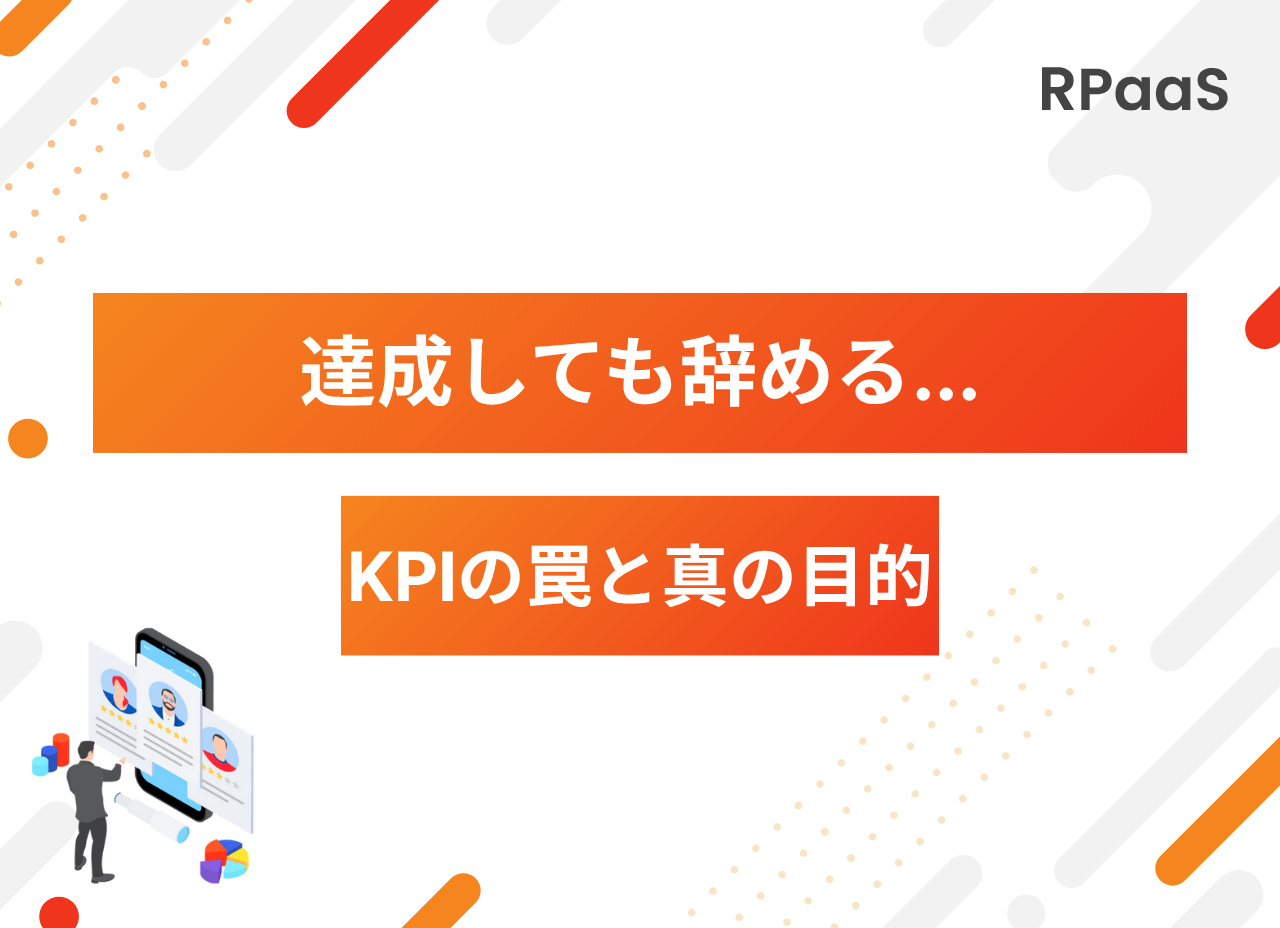 RPaaS

達成しても辞める…

KPIの罠と真の目的